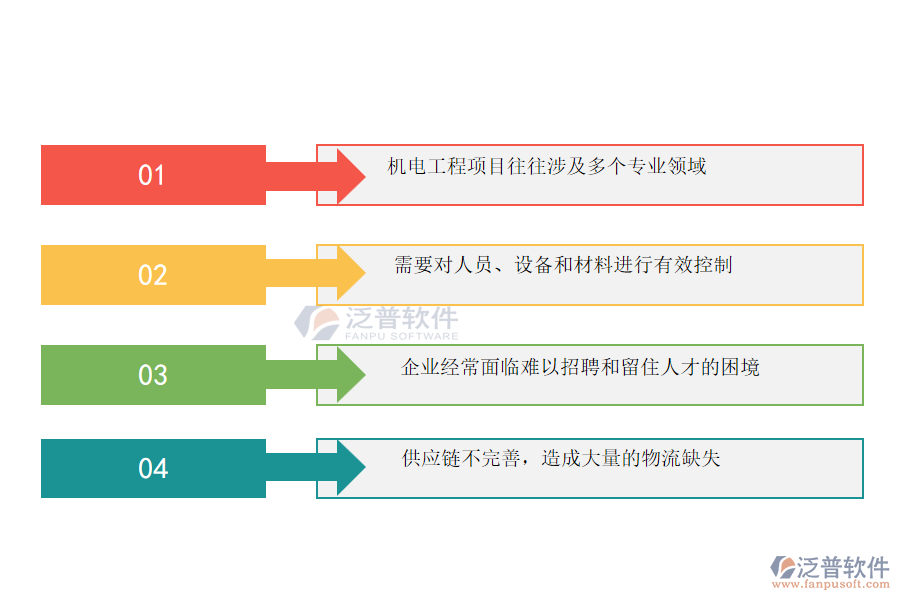 01

机电工程项目往往涉及多个专业领域

02

需要对人员、设备和材料进行有效控制

泛普软件
FANPU SOFTWARE

03

企业经常面临难以招聘和留住人才的困境

04

供应链不完善，造成大量的物流缺失

泛普软件
www.fanpusoft.com